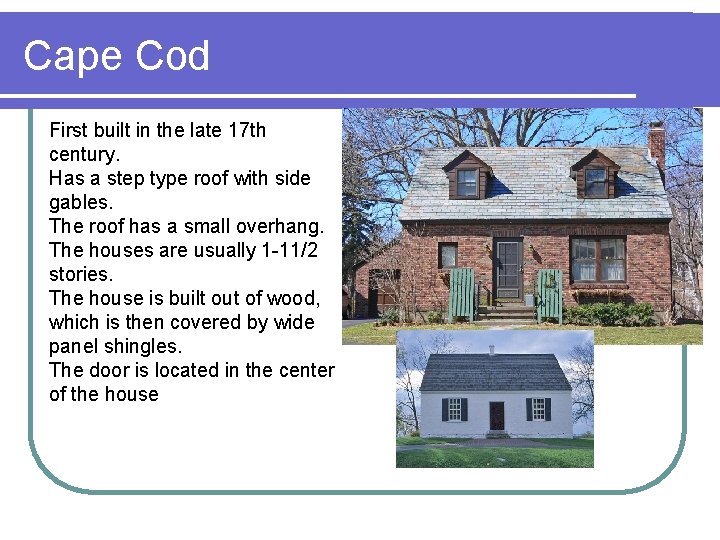 Cape Cod

First built in the late 17th century.
Has a step type roof with side gables.
The roof has a small overhang.
The houses are usually 1-11/2 stories.
The house is built out of wood, which is then covered by wide panel shingles.
The door is located in the center of the house